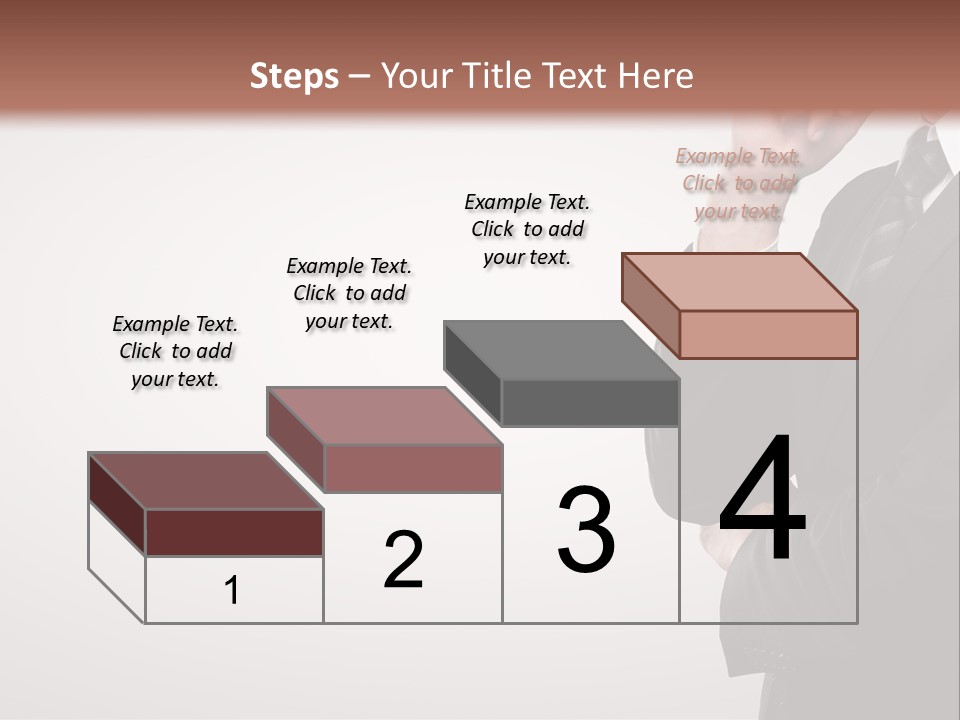 Steps – Your Title Text Here

Example Text. Click to add your text.

Example Text. Click to add your text.

Example Text. Click to add your text.

Example Text. Click to add your text.

1

2

3

4